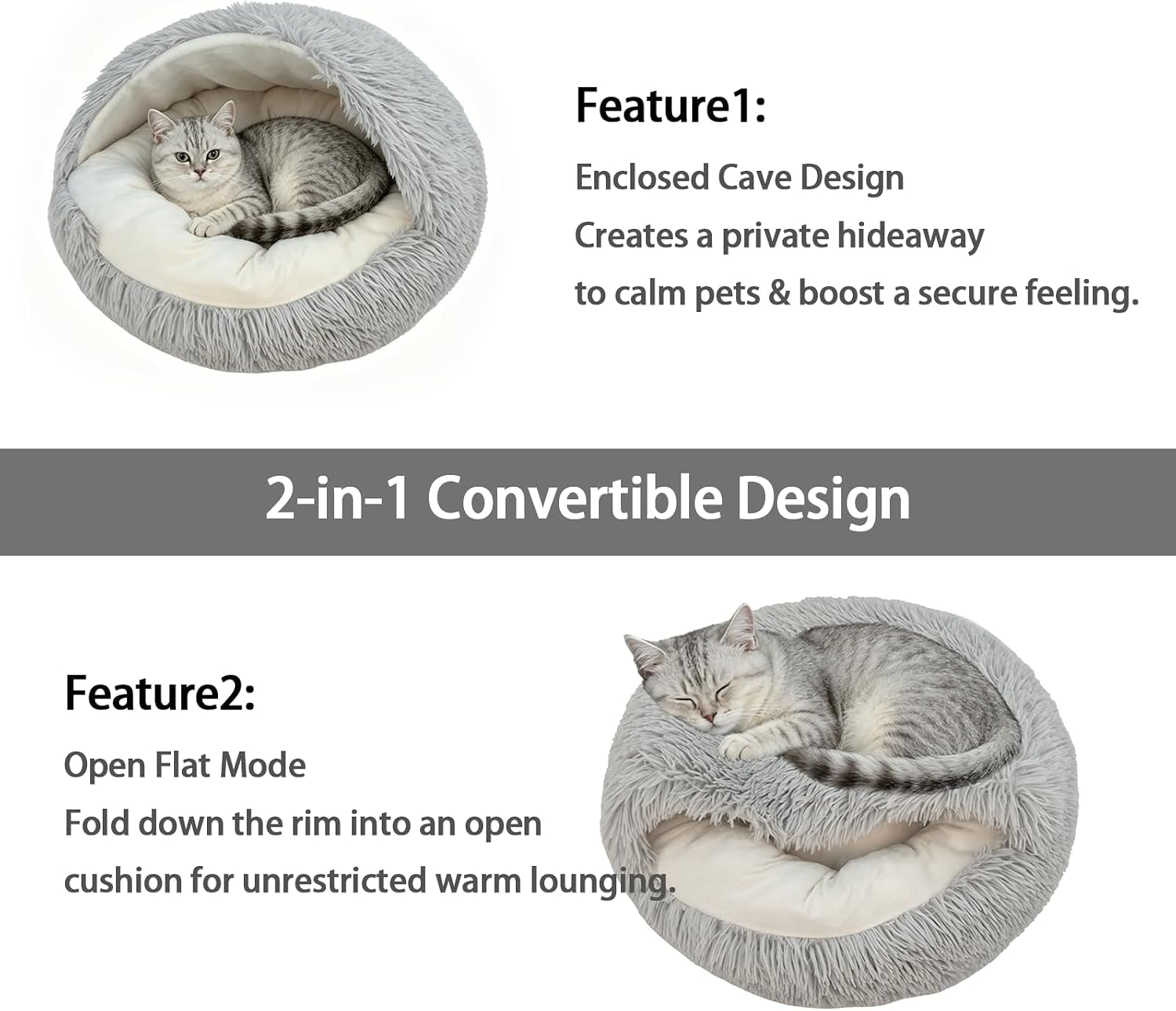 Feature1:

Enclosed Cave Design
Creates a private hideaway
to calm pets & boost a secure feeling.

2-in-1 Convertible Design

Feature2:

Open Flat Mode
Fold down the rim into an open
cushion for unrestricted warm lounging.